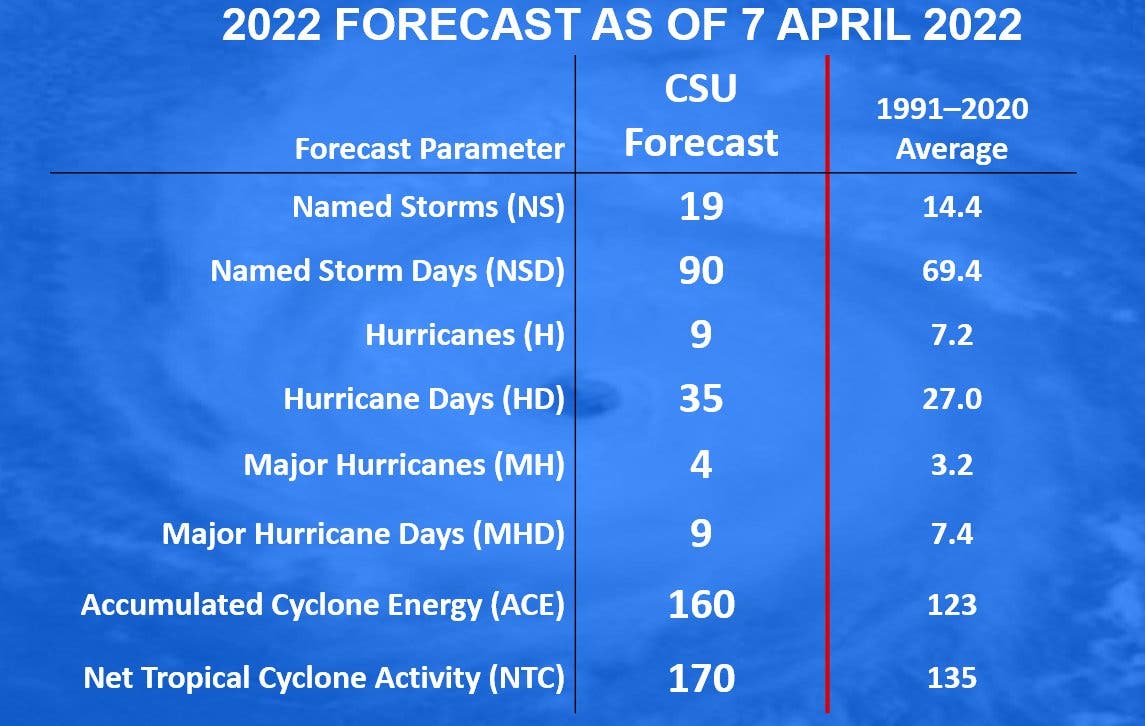 2022 FORECAST AS OF 7 APRIL 2022

| Forecast Parameter | CSU Forecast | 1991–2020 Average |
|---|---|---|
| Named Storms (NS) | 19 | 14.4 |
| Named Storm Days (NSD) | 90 | 69.4 |
| Hurricanes (H) | 9 | 7.2 |
| Hurricane Days (HD) | 35 | 27.0 |
| Major Hurricanes (MH) | 4 | 3.2 |
| Major Hurricane Days (MHD) | 9 | 7.4 |
| Accumulated Cyclone Energy (ACE) | 160 | 123 |
| Net Tropical Cyclone Activity (NTC) | 170 | 135 |